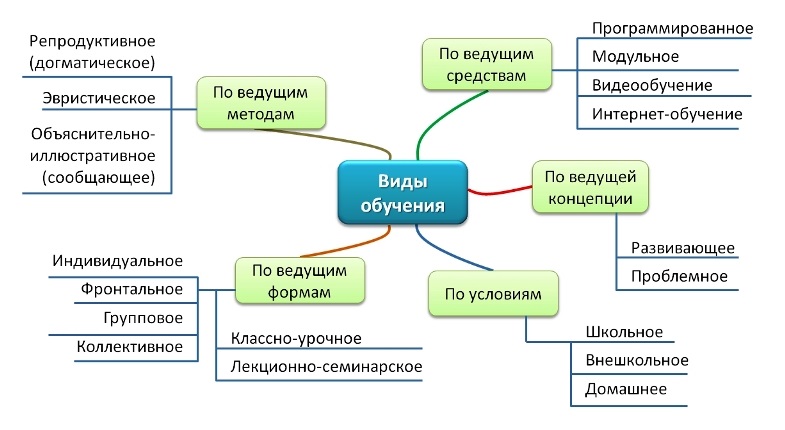 Виды обучения

По ведущим методам

Репродуктивное (догматическое)

Эвристическое

Объяснительно-иллюстративное (сообщающее)

По ведущим средствам

Программированное

Модульное

Видеообучение

Интернет-обучение

По ведущей концепции

Развивающее

Проблемное

По ведущим формам

Индивидуальное

Фронтальное

Групповое

Коллективное

Классно-урочное

Лекционно-семинарское

По условиям

Школьное

Внешкольное

Домашнее